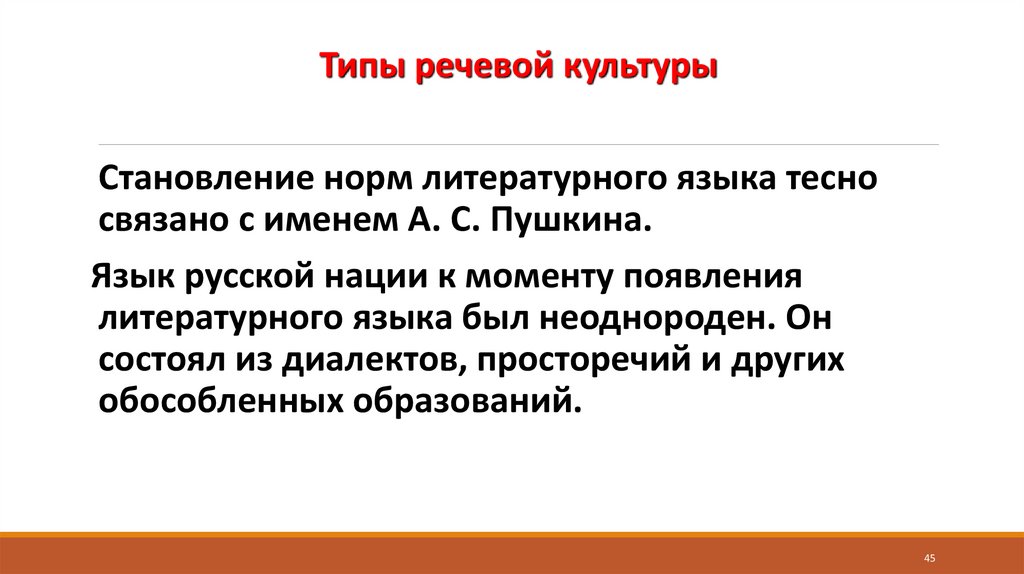 Типы речевой культуры

Становление норм литературного языка тесно связано с именем А. С. Пушкина.

Язык русской нации к моменту появления литературного языка был неоднороден. Он состоял из диалектов, просторечий и других обособленных образований.

45